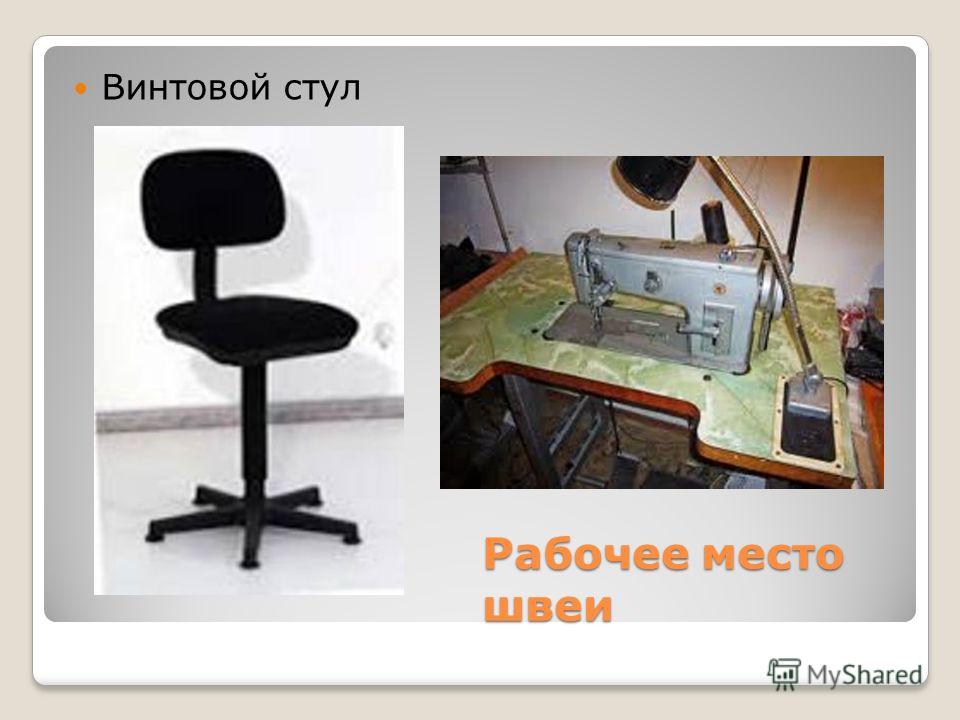 Винтовой стул

Рабочее место швеи

MyShared